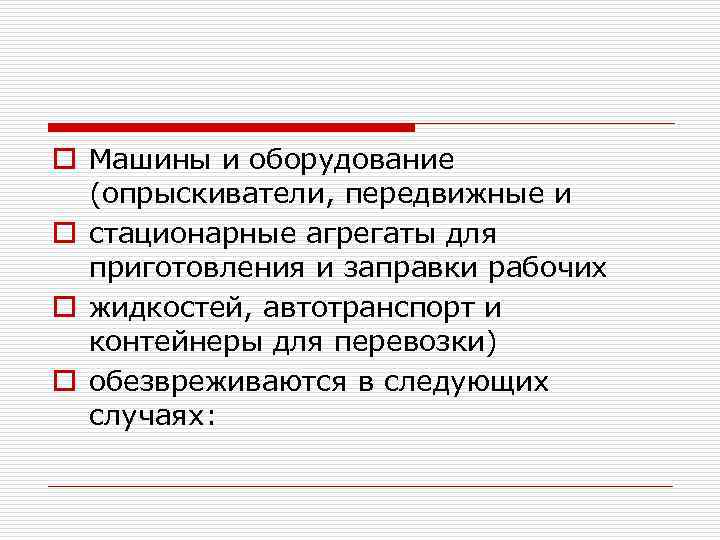 Машины и оборудование (опрыскиватели, передвижные и

стационарные агрегаты для приготовления и заправки рабочих

жидкостей, автотранспорт и контейнеры для перевозки)

обезвреживаются в следующих случаях: